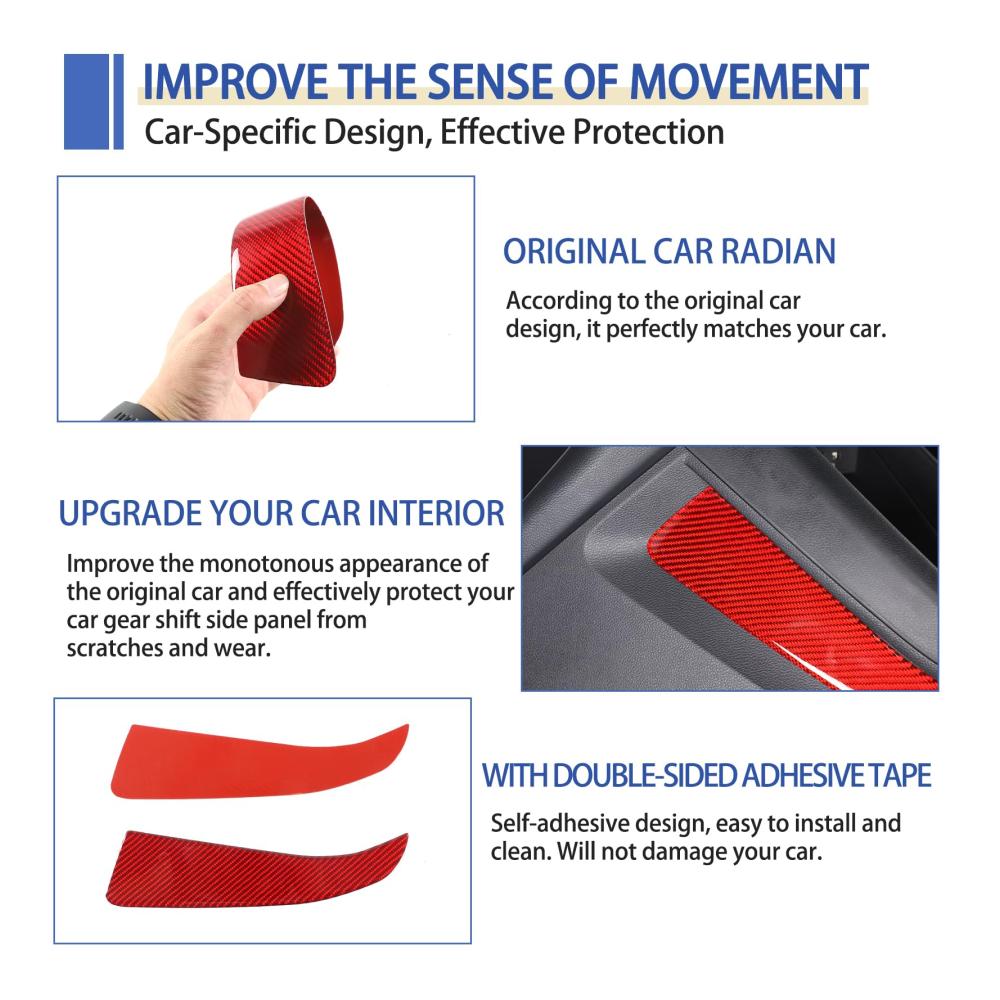 IMPROVE THE SENSE OF MOVEMENT
Car-Specific Design, Effective Protection

ORIGINAL CAR RADIAN
According to the original car design, it perfectly matches your car.

UPGRADE YOUR CAR INTERIOR
Improve the monotonous appearance of the original car and effectively protect your car gear shift side panel from scratches and wear.

WITH DOUBLE-SIDED ADHESIVE TAPE
Self-adhesive design, easy to install and clean. Will not damage your car.